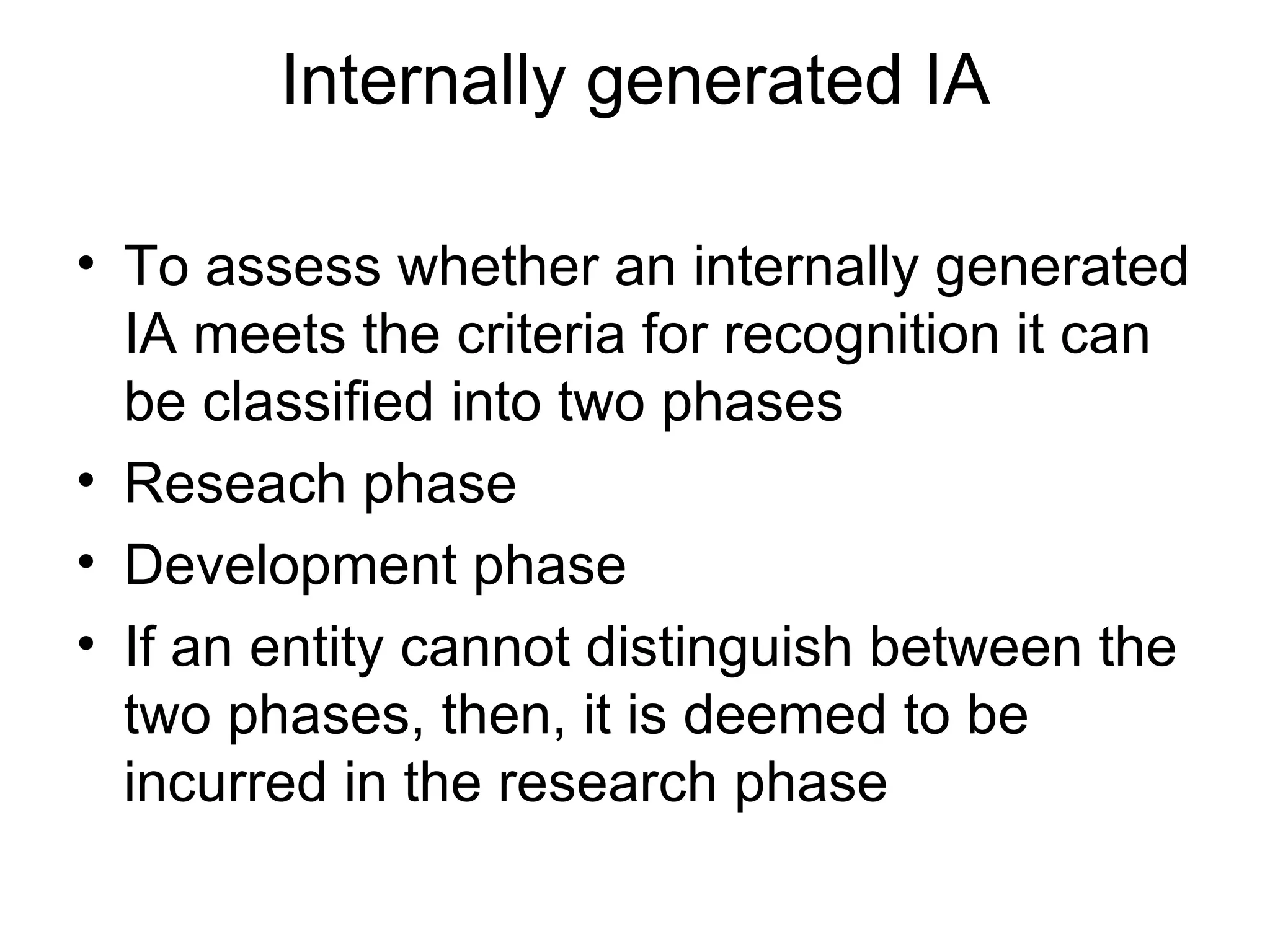 Internally generated IA

• To assess whether an internally generated IA meets the criteria for recognition it can be classified into two phases
• Reseach phase
• Development phase
• If an entity cannot distinguish between the two phases, then, it is deemed to be incurred in the research phase